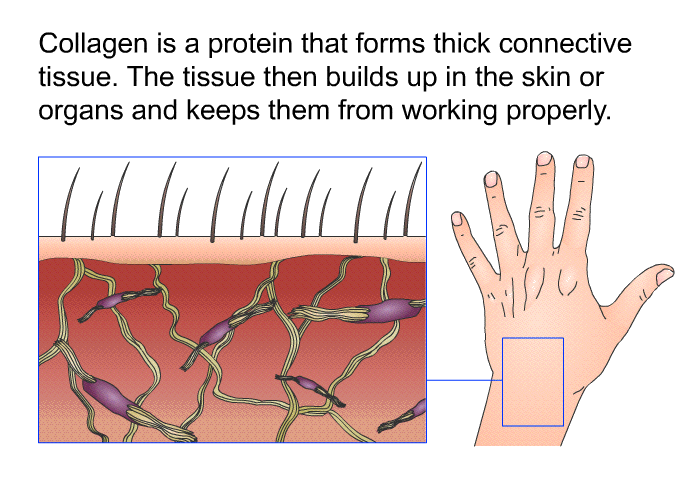 Collagen is a protein that forms thick connective tissue. The tissue then builds up in the skin or organs and keeps them from working properly.